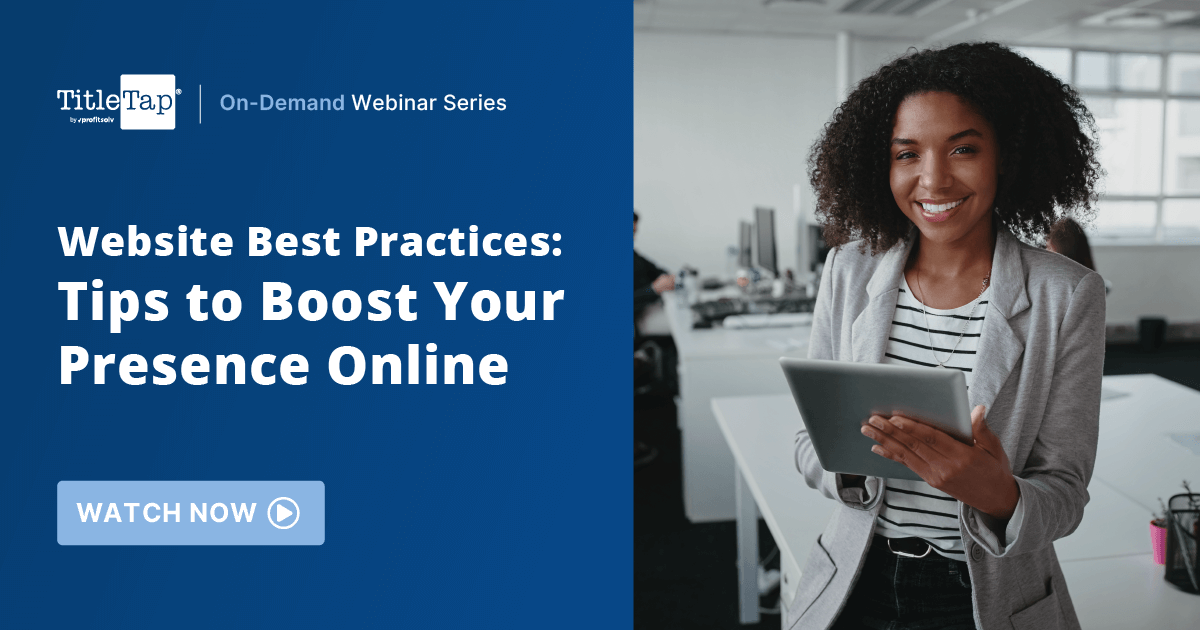 TitleTap®
by profitsolv

On-Demand Webinar Series

Website Best Practices:
Tips to Boost Your Presence Online

WATCH NOW